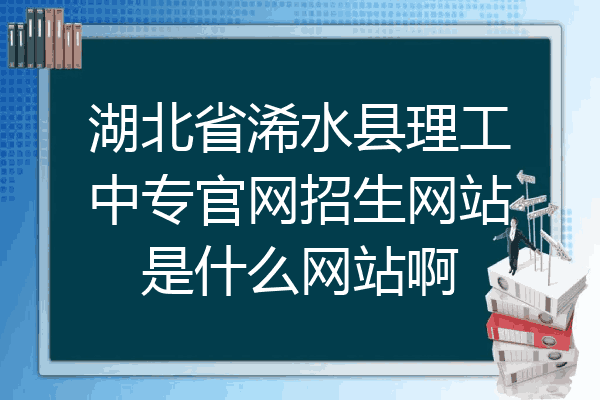 湖北省浠水县理工中专官网招生网站是什么网站啊